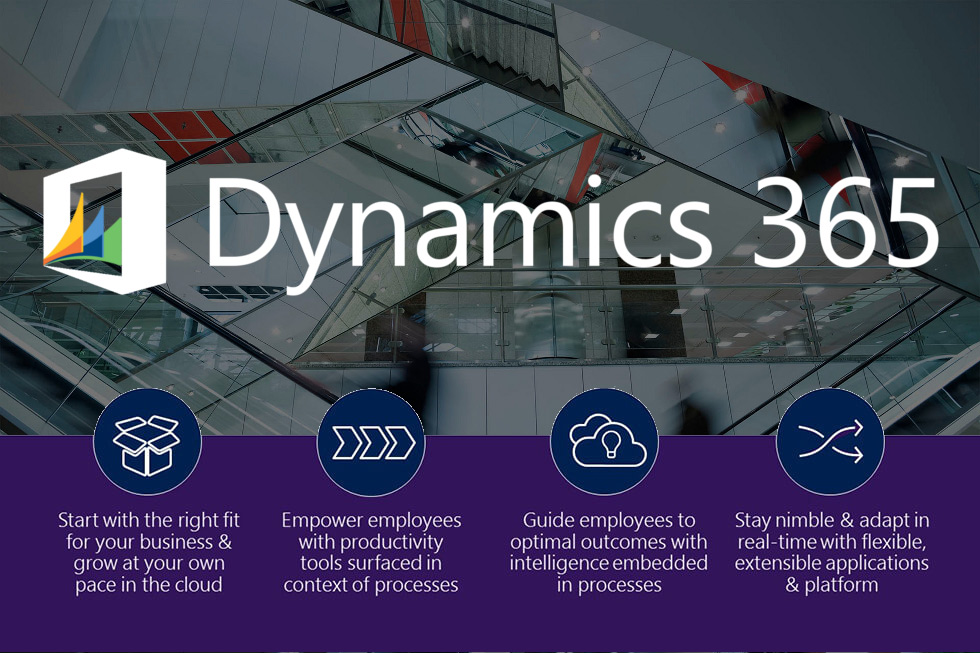 Dynamics 365

Start with the right fit for your business & grow at your own pace in the cloud

Empower employees with productivity tools surfaced in context of processes

Guide employees to optimal outcomes with intelligence embedded in processes

Stay nimble & adapt in real-time with flexible, extensible applications & platform